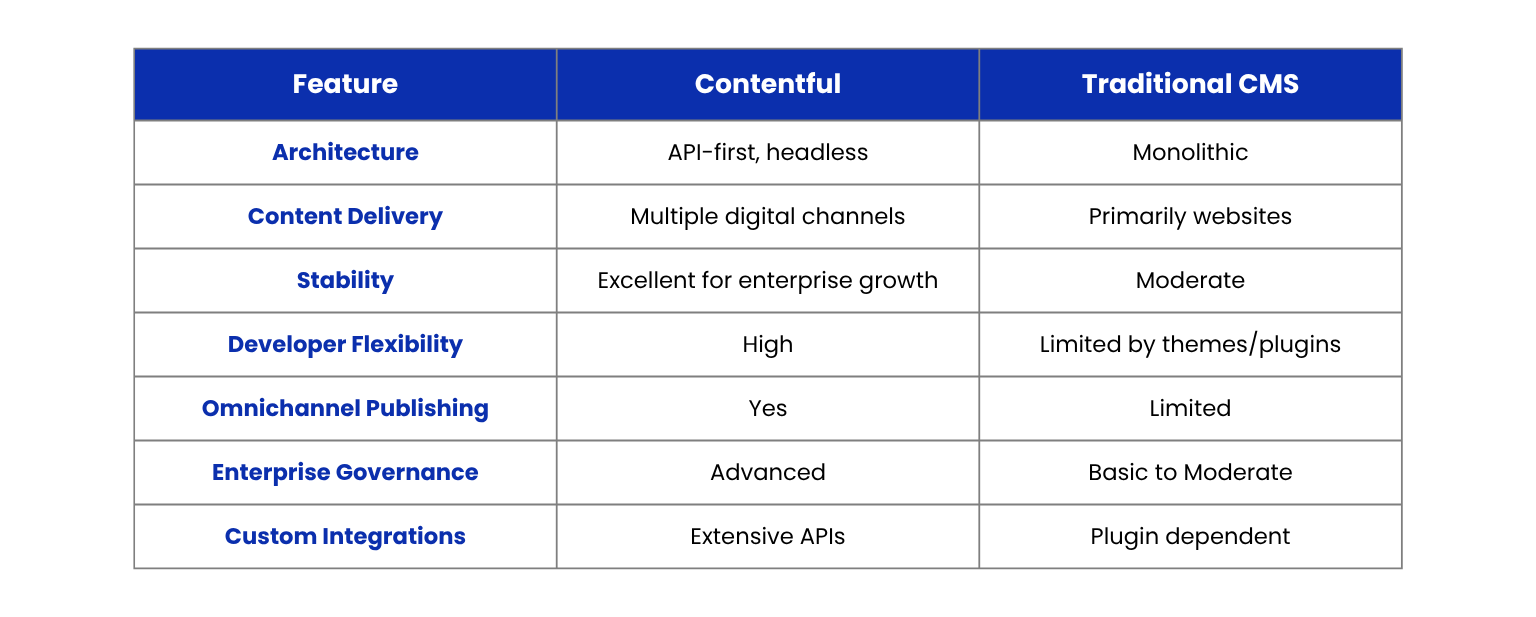 | Feature | Contentful | Traditional CMS |
|---|---|---|
| Architecture | API-first, headless | Monolithic |
| Content Delivery | Multiple digital channels | Primarily websites |
| Stability | Excellent for enterprise growth | Moderate |
| Developer Flexibility | High | Limited by themes/plugins |
| Omnichannel Publishing | Yes | Limited |
| Enterprise Governance | Advanced | Basic to Moderate |
| Custom Integrations | Extensive APIs | Plugin dependent |